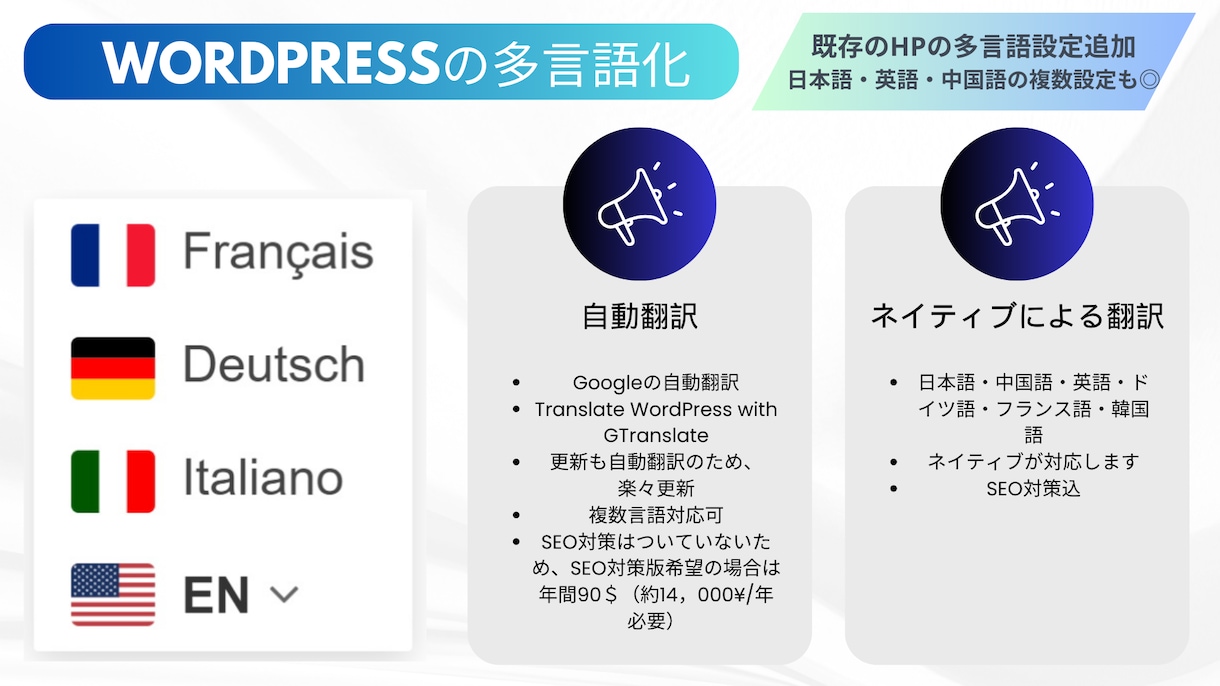 WORDPRESSの多言語化

既存のHPの多言語設定追加
日本語・英語・中国語の複数設定も◎

Français

Deutsch

Italiano

EN

自動翻訳

• Googleの自動翻訳
• Translate WordPress with GTranslate
• 更新も自動翻訳のため、楽々更新
• 複数言語対応可
• SEO対策はついていないため、SEO対策版希望の場合は年間90＄（約14，000¥/年必要）

ネイティブによる翻訳

• 日本語・中国語・英語・ドイツ語・フランス語・韓国語
• ネイティブが対応します
• SEO対策込